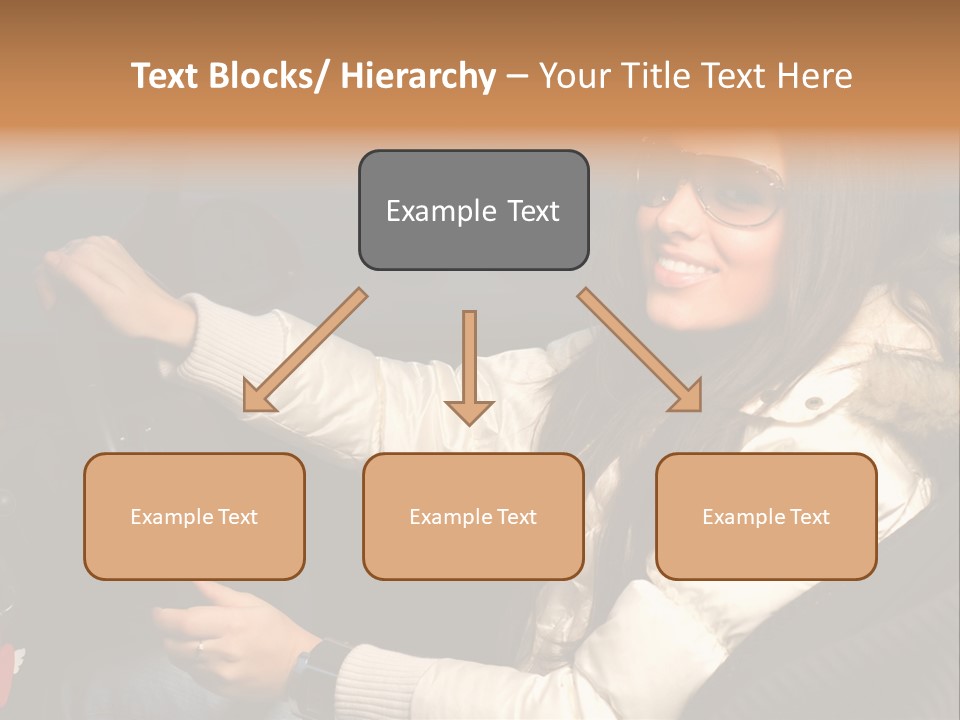 Text Blocks/ Hierarchy – Your Title Text Here

Example Text

Example Text

Example Text

Example Text